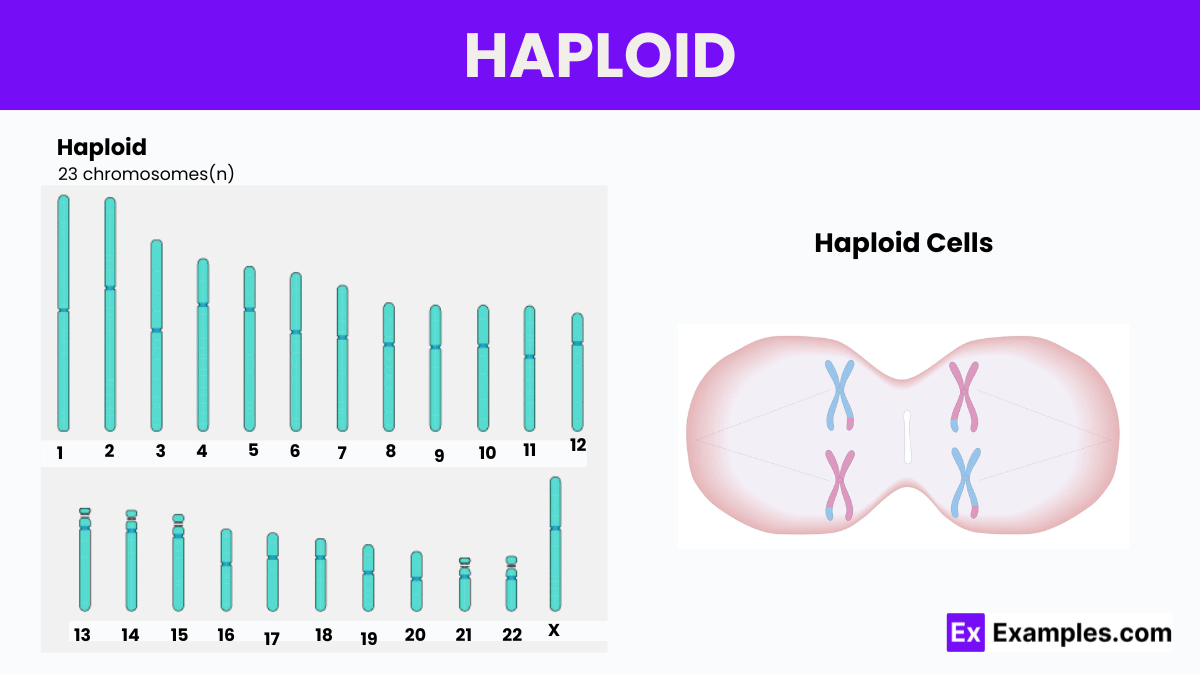 HAPLOID

Haploid
23 chromosomes(n)

1 2 3 4 5 6 7 8 9 10 11 12

13 14 15 16 17 18 19 20 21 22 X

Haploid Cells

Ex Examples.com